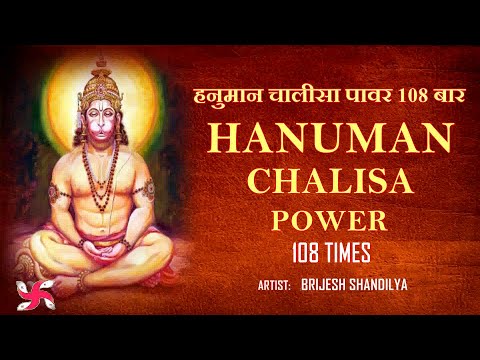 हनुमान चालीसा पावर 108 बार

HANUMAN
CHALISA
POWER
108 TIMES

ARTIST: BRIJESH SHANDILYA